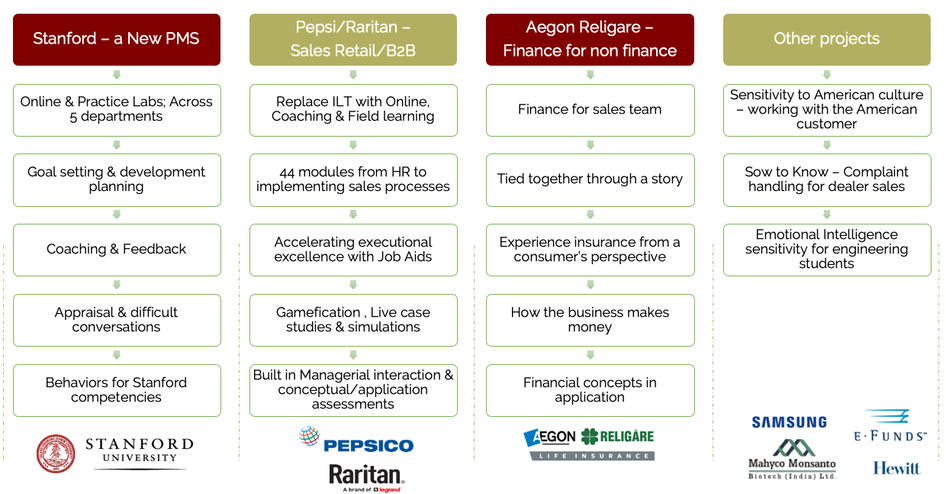 Stanford – a New PMS

Online & Practice Labs; Across 5 departments

Goal setting & development planning

Coaching & Feedback

Appraisal & difficult conversations

Behaviors for Stanford competencies

STANFORD UNIVERSITY

Pepsi/Raritan – Sales Retail/B2B

Replace ILT with Online, Coaching & Field learning

44 modules from HR to implementing sales processes

Accelerating executional excellence with Job Aids

Gamefication , Live case studies & simulations

Built in Managerial interaction & conceptual/application assessments

PEPSICO

Raritan.
A brand of legrand

Aegon Religare – Finance for non finance

Finance for sales team

Tied together through a story

Experience insurance from a consumer's perspective

How the business makes money

Financial concepts in application

AEGON RELIGARE
LIFE INSURANCE

Other projects

Sensitivity to American culture – working with the American customer

Sow to Know – Complaint handling for dealer sales

Emotional Intelligence sensitivity for engineering students

SAMSUNG

E·FUNDS

Mahyco Monsanto
Biotech (India) Ltd.

Hewitt